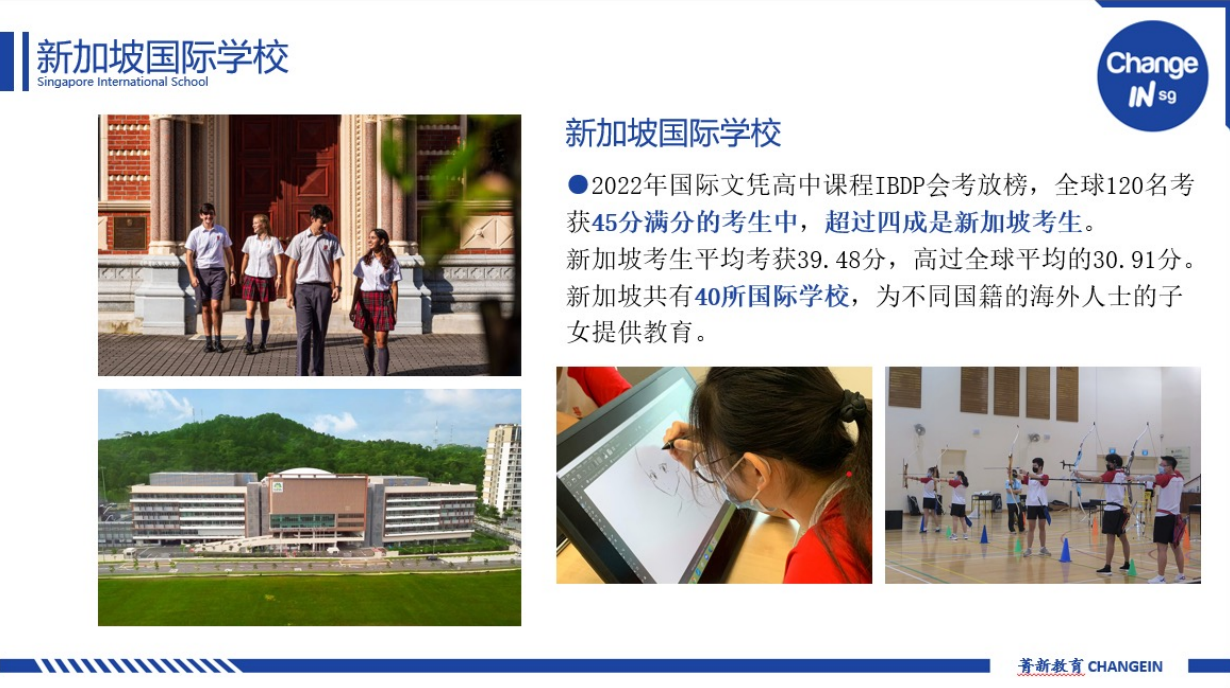 新加坡国际学校
Singapore International School

Change IN sg

新加坡国际学校

●2022年国际文凭高中课程IBDP会考放榜，全球120名考获45分满分的考生中，超过四成是新加坡考生。
新加坡考生平均考获39.48分，高过全球平均的30.91分。
新加坡共有40所国际学校，为不同国籍的海外人士的子女提供教育。

菁新教育 CHANGEIN